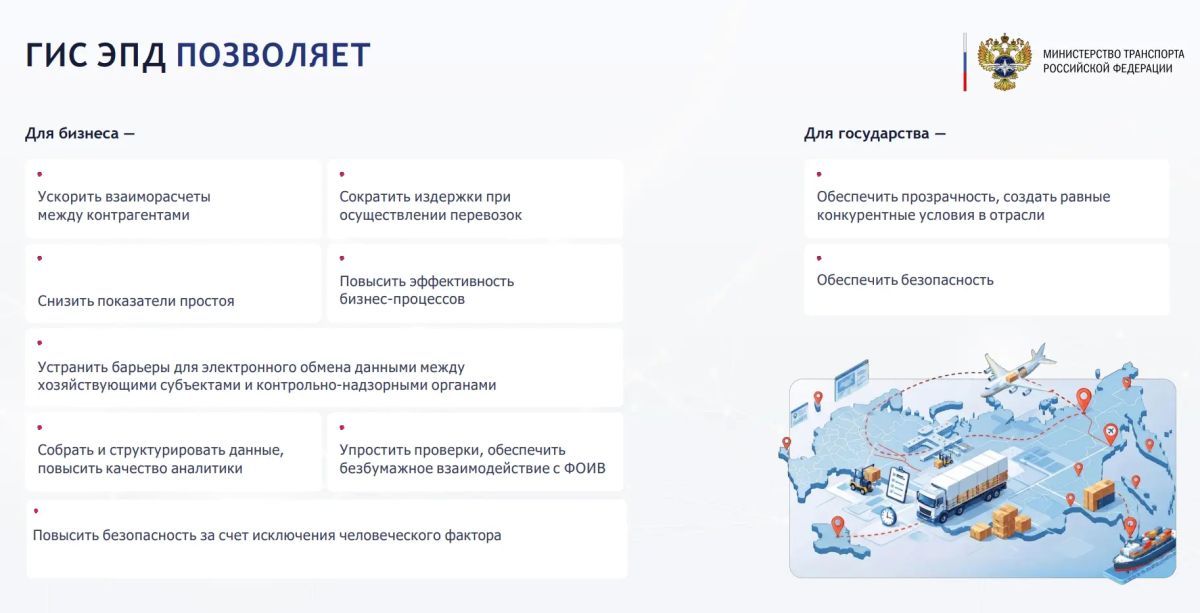 ГИС ЭПД ПОЗВОЛЯЕТ

МИНИСТЕРСТВО ТРАНСПОРТА РОССИЙСКОЙ ФЕДЕРАЦИИ

Для бизнеса —

Ускорить взаиморасчеты между контрагентами

Сократить издержки при осуществлении перевозок

Снизить показатели простоя

Повысить эффективность бизнес-процессов

Устранить барьеры для электронного обмена данными между хозяйствующими субъектами и контрольно-надзорными органами

Собрать и структурировать данные, повысить качество аналитики

Упростить проверки, обеспечить безбумажное взаимодействие с ФОИВ

Повысить безопасность за счет исключения человеческого фактора

Для государства —

Обеспечить прозрачность, создать равные конкурентные условия в отрасли

Обеспечить безопасность